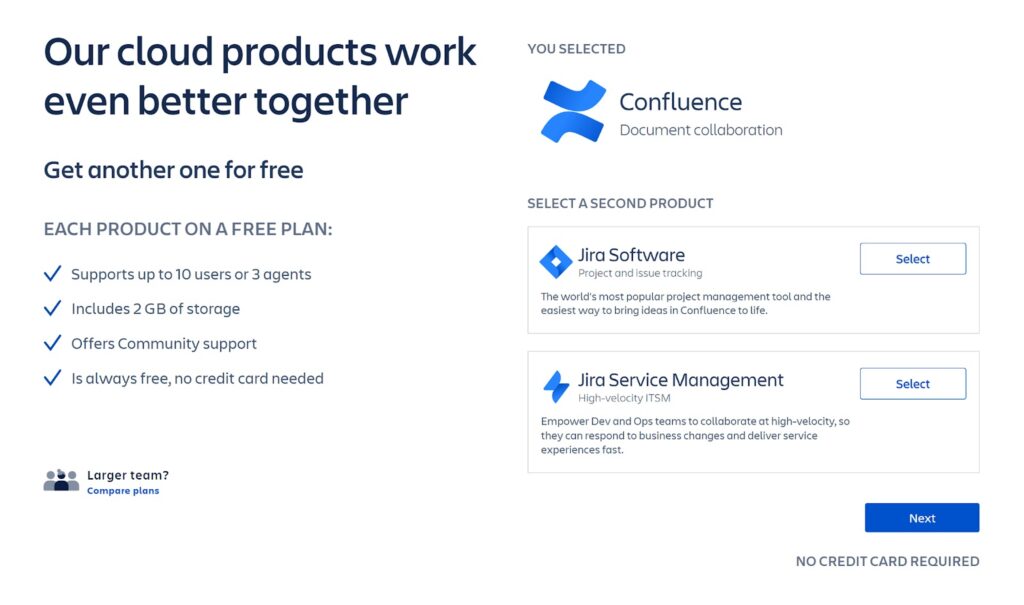 Our cloud products work even better together

Get another one for free

EACH PRODUCT ON A FREE PLAN:

Supports up to 10 users or 3 agents

Includes 2 GB of storage

Offers Community support

Is always free, no credit card needed

Larger team?
Compare plans

YOU SELECTED

Confluence
Document collaboration

SELECT A SECOND PRODUCT

Jira Software
Project and issue tracking

Select

The world's most popular project management tool and the easiest way to bring ideas in Confluence to life.

Jira Service Management
High-velocity ITSM

Select

Empower Dev and Ops teams to collaborate at high-velocity, so they can respond to business changes and deliver service experiences fast.

Next

NO CREDIT CARD REQUIRED